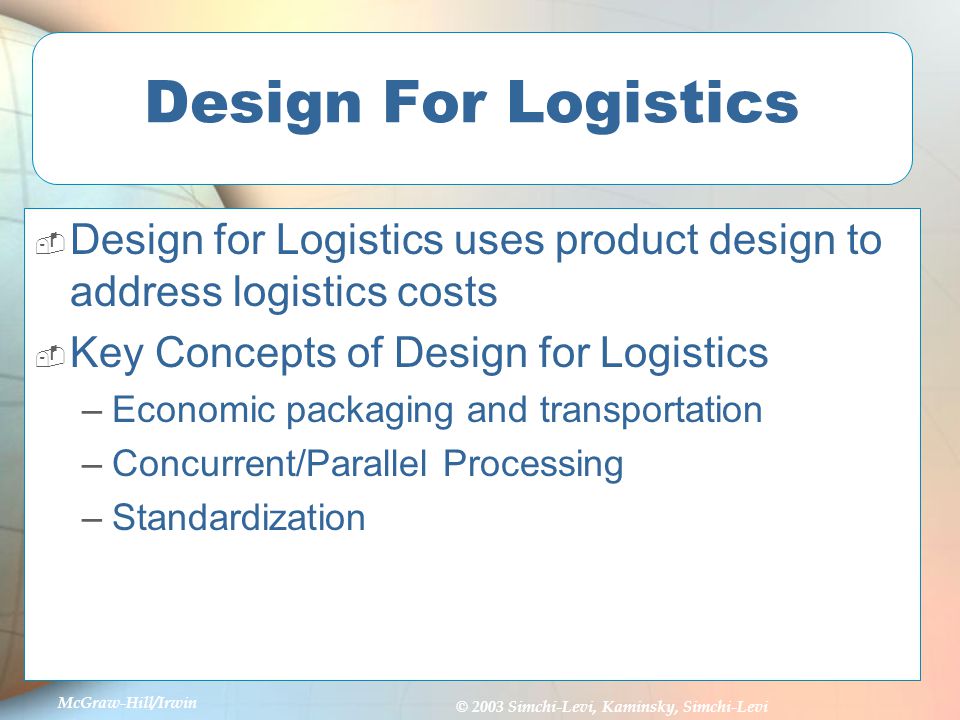 Design For Logistics

Design for Logistics uses product design to address logistics costs

Key Concepts of Design for Logistics

– Economic packaging and transportation

– Concurrent/Parallel Processing

– Standardization

McGraw-Hill/Irwin

© 2003 Simchi-Levi, Kaminsky, Simchi-Levi